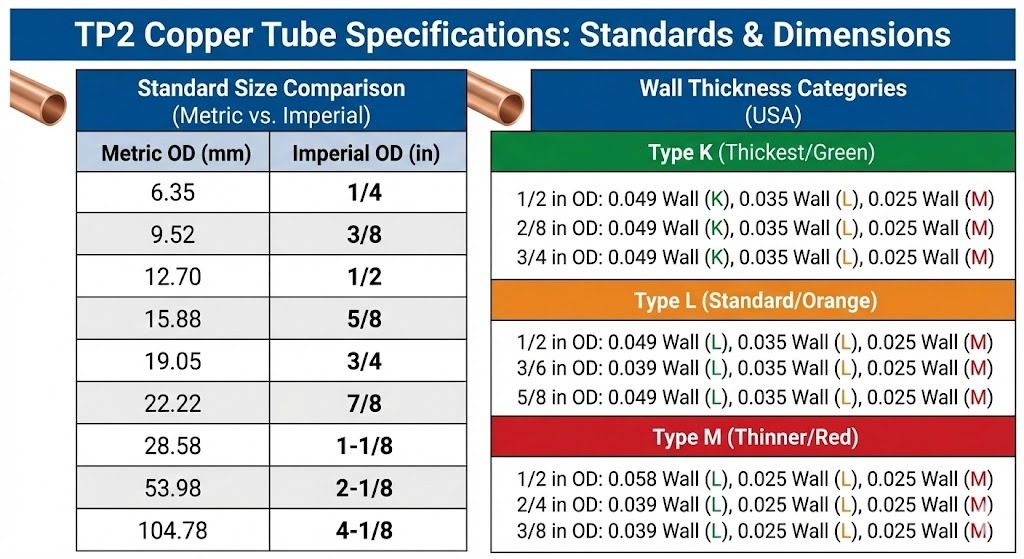 TP2 Copper Tube Specifications: Standards & Dimensions

Standard Size Comparison
(Metric vs. Imperial)

| Metric OD (mm) | Imperial OD (in) |
|---|---|
| 6.35 | 1/4 |
| 9.52 | 3/8 |
| 12.70 | 1/2 |
| 15.88 | 5/8 |
| 19.05 | 3/4 |
| 22.22 | 7/8 |
| 28.58 | 1-1/8 |
| 53.98 | 2-1/8 |
| 104.78 | 4-1/8 |

Wall Thickness Categories
(USA)

Type K (Thickest/Green)

1/2 in OD: 0.049 Wall (K), 0.035 Wall (L), 0.025 Wall (M)
2/8 in OD: 0.049 Wall (K), 0.035 Wall (L), 0.025 Wall (M)
3/4 in OD: 0.049 Wall (K), 0.035 Wall (L), 0.025 Wall (M)

Type L (Standard/Orange)

1/2 in OD: 0.049 Wall (L), 0.035 Wall (L), 0.025 Wall (M)
3/6 in OD: 0.039 Wall (L), 0.035 Wall (L), 0.025 Wall (M)
5/8 in OD: 0.049 Wall (L), 0.035 Wall (L), 0.025 Wall (M)

Type M (Thinner/Red)

1/2 in OD: 0.058 Wall (L), 0.025 Wall (L), 0.025 Wall (M)
2/4 in OD: 0.039 Wall (L), 0.025 Wall (L), 0.025 Wall (M)
3/8 in OD: 0.039 Wall (L), 0.025 Wall (L), 0.025 Wall (M)